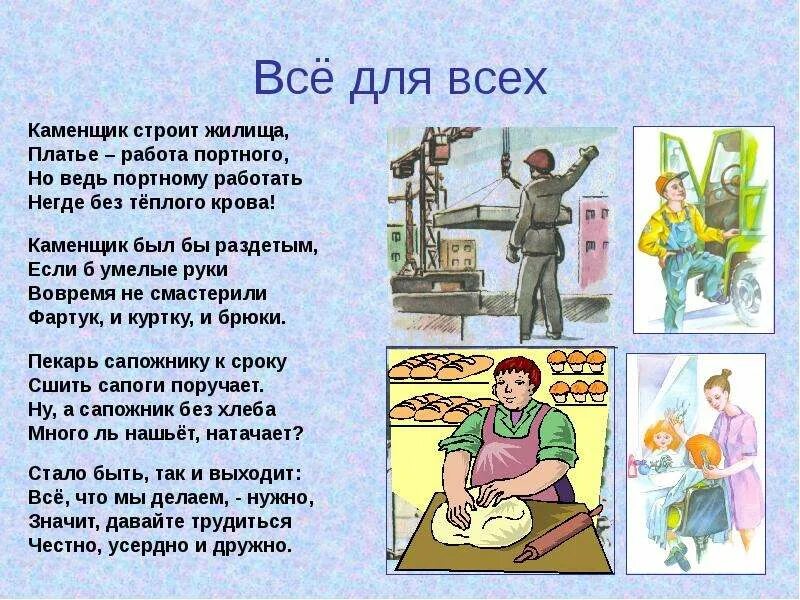 Всё для всех

Каменщик строит жилища,
Платье – работа портного,
Но ведь портному работать
Негде без тёплого крова!

Каменщик был бы раздетым,
Если б умелые руки
Вовремя не смастерили
Фартук, и куртку, и брюки.

Пекарь сапожнику к сроку
Сшить сапоги поручает.
Ну, а сапожник без хлеба
Много ль нашьёт, натачает?

Стало быть, так и выходит:
Всё, что мы делаем, - нужно,
Значит, давайте трудиться
Честно, усердно и дружно.